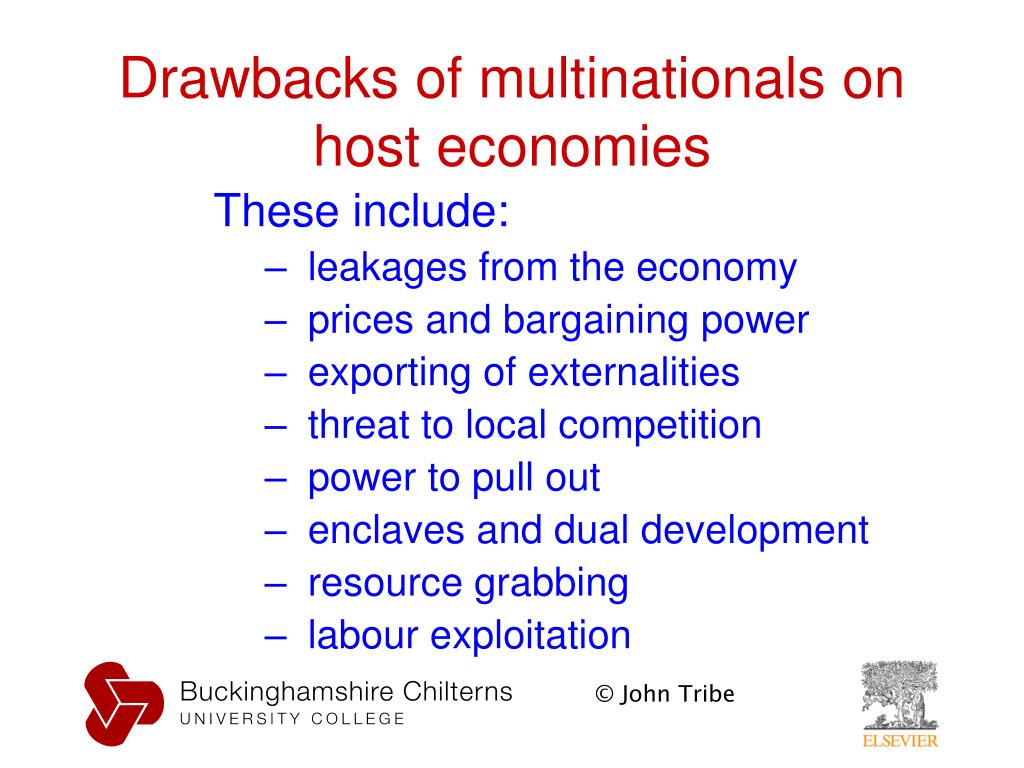 Drawbacks of multinationals on host economies

These include:
– leakages from the economy
– prices and bargaining power
– exporting of externalities
– threat to local competition
– power to pull out
– enclaves and dual development
– resource grabbing
– labour exploitation

Buckinghamshire Chilterns
UNIVERSITY COLLEGE

© John Tribe

ELSEVIER